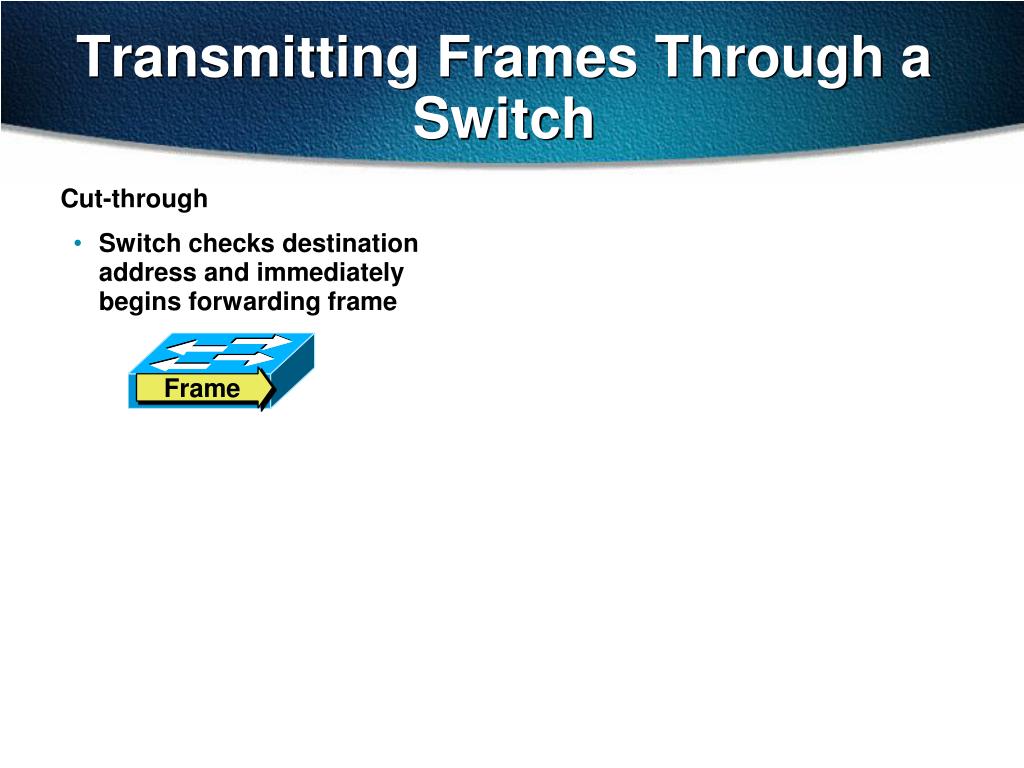 Transmitting Frames Through a Switch

Cut-through

• Switch checks destination address and immediately begins forwarding frame

Frame